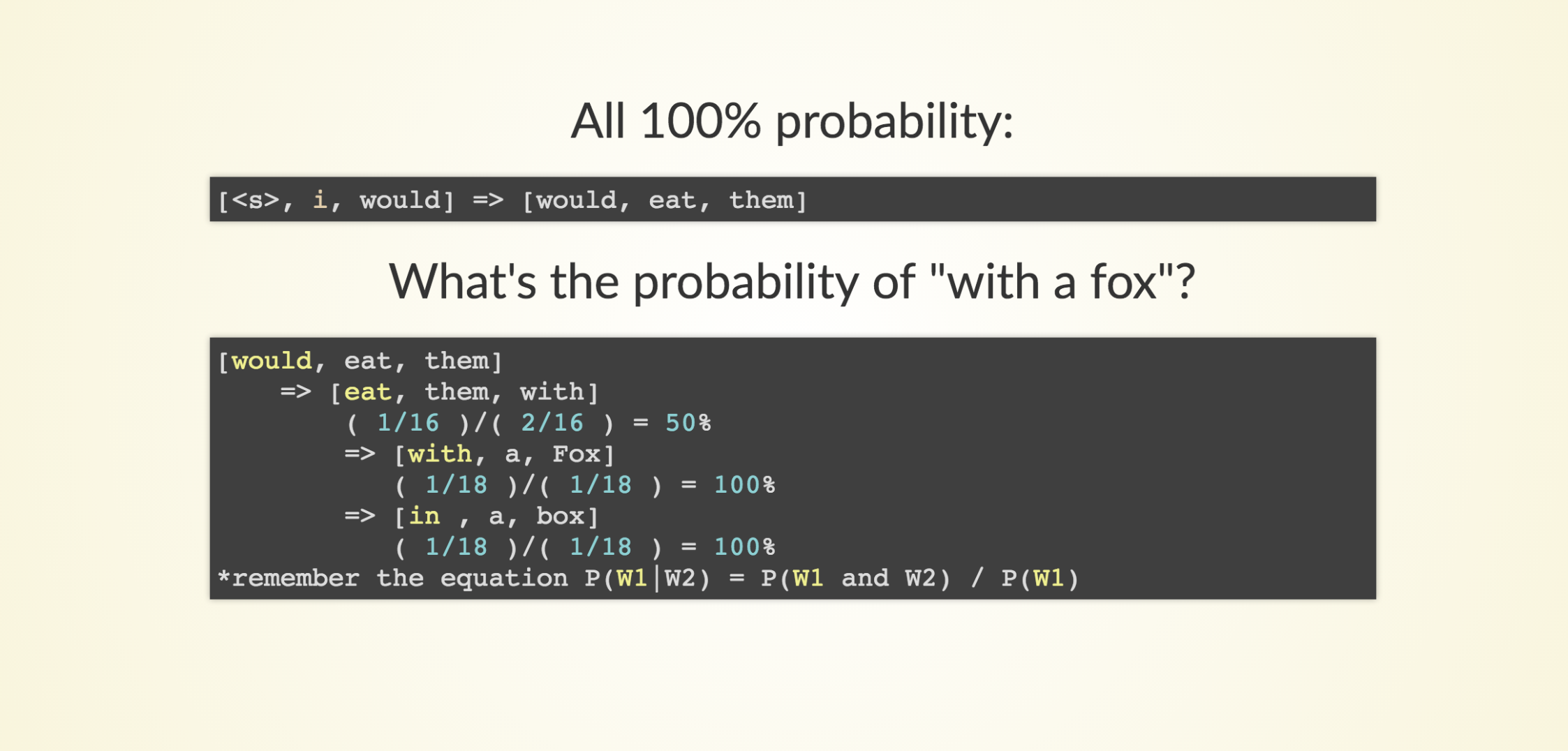 All 100% probability:

[<s>, i, would] => [would, eat, them]

What's the probability of "with a fox"?

[would, eat, them]
=> [eat, them, with]
( 1/16 )/( 2/16 ) = 50%
=> [with, a, Fox]
( 1/18 )/( 1/18 ) = 100%
=> [in , a, box]
( 1/18 )/( 1/18 ) = 100%
*remember the equation P(W1|W2) = P(W1 and W2) / P(W1)